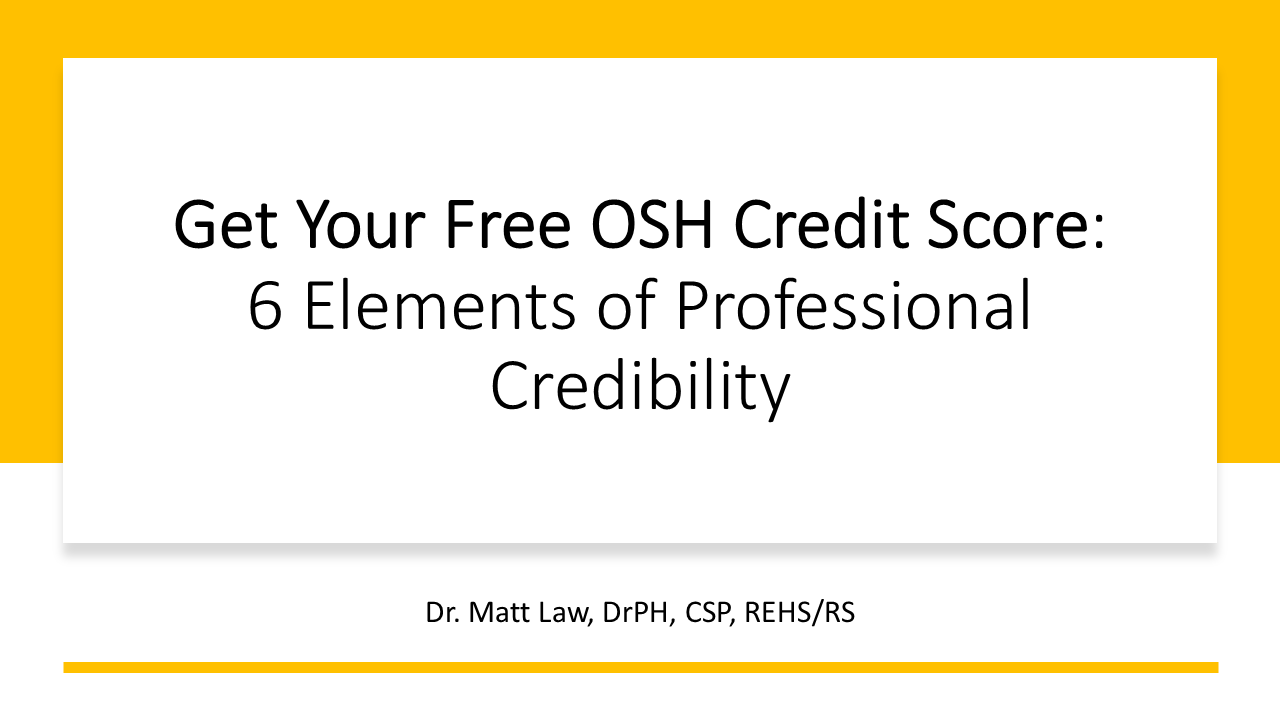 Get Your Free OSH Credit Score: 6 Elements of Professional Credibility

Dr. Matt Law, DrPH, CSP, REHS/RS